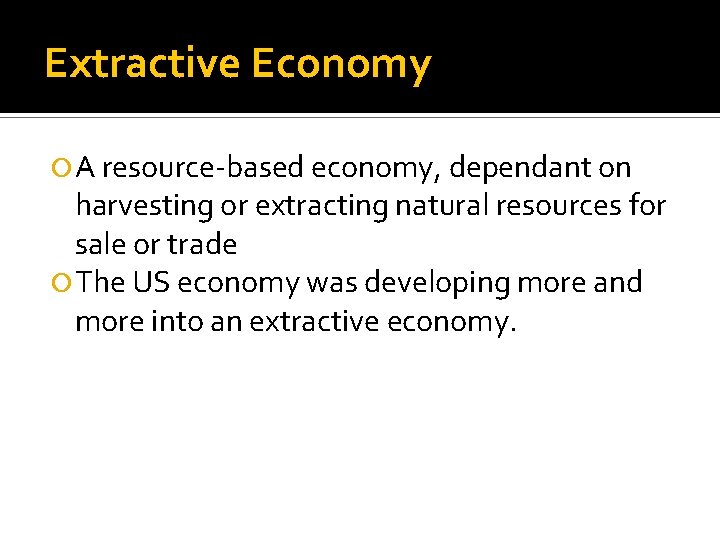 Extractive Economy

A resource-based economy, dependant on harvesting or extracting natural resources for sale or trade

The US economy was developing more and more into an extractive economy.